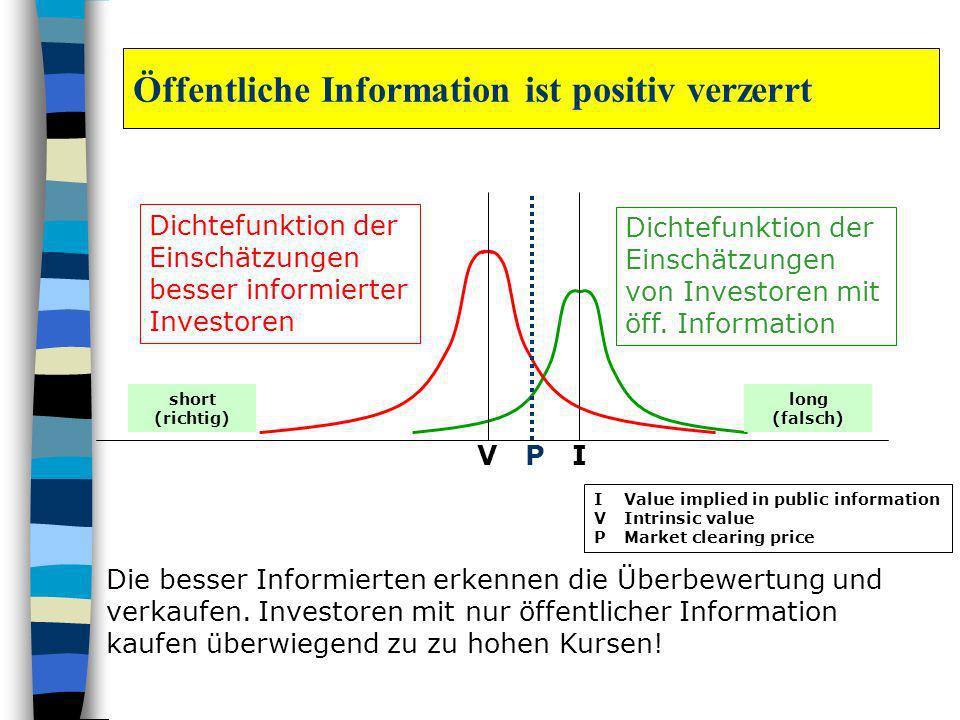 Öffentliche Information ist positiv verzerrt

Dichtefunktion der Einschätzungen besser informierter Investoren

Dichtefunktion der Einschätzungen von Investoren mit öff. Information

short
(richtig)

long
(falsch)

V P I

I Value implied in public information
V Intrinsic value
P Market clearing price

Die besser Informierten erkennen die Überbewertung und verkaufen. Investoren mit nur öffentlicher Information kaufen überwiegend zu zu hohen Kursen!